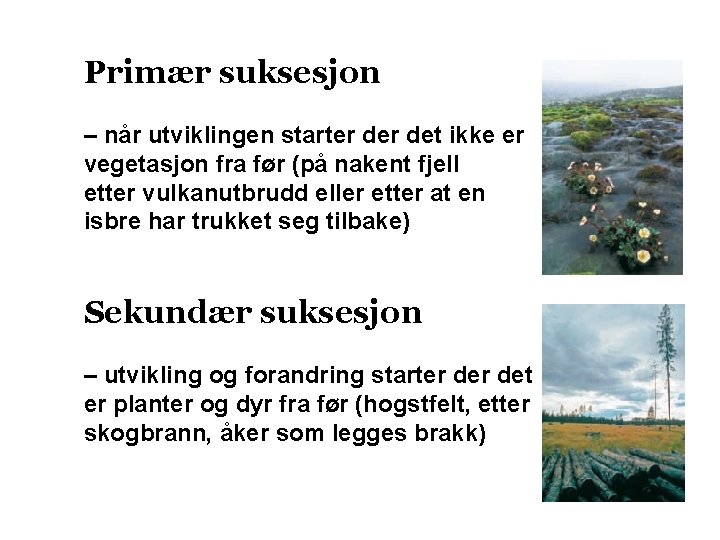 Primær suksesjon

– når utviklingen starter der det ikke er vegetasjon fra før (på nakent fjell etter vulkanutbrudd eller etter at en isbre har trukket seg tilbake)

Sekundær suksesjon

– utvikling og forandring starter der det er planter og dyr fra før (hogstfelt, etter skogbrann, åker som legges brakk)